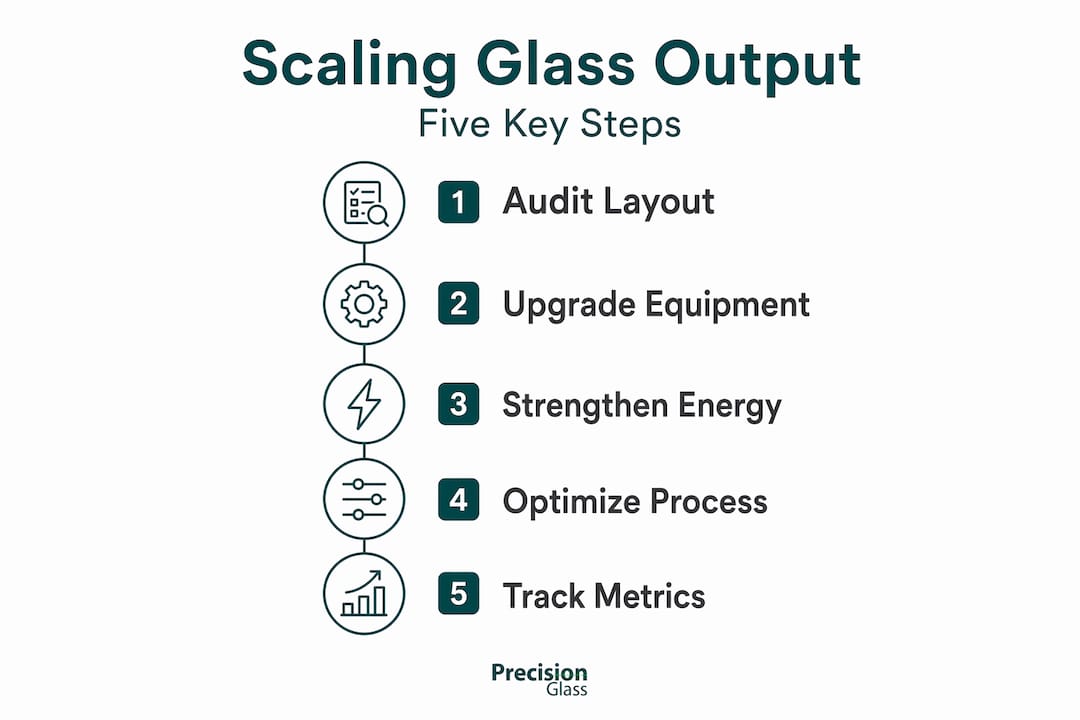 Scaling Glass Output
Five Key Steps

1 Audit Layout
2 Upgrade Equipment
3 Strengthen Energy
4 Optimize Process
5 Track Metrics

Precision
Glass